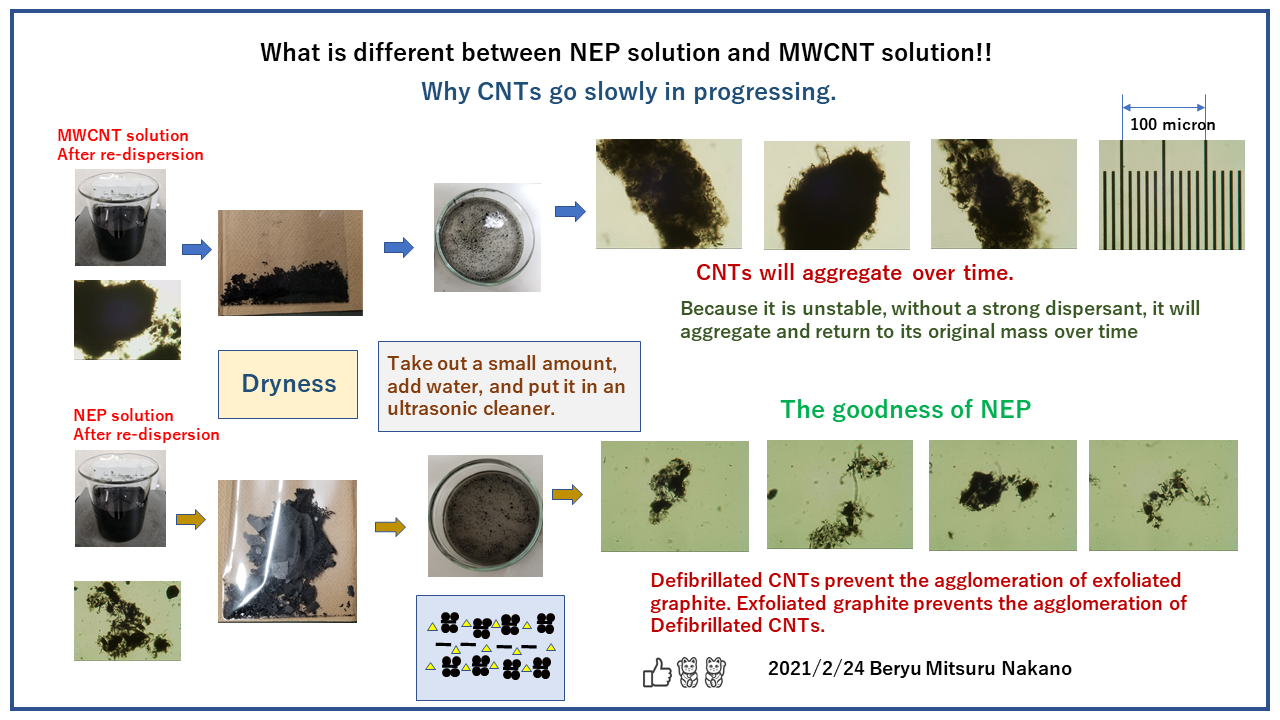 What is different between NEP solution and MWCNT solution!!

Why CNTs go slowly in progressing.

MWCNT solution
After re-dispersion

100 micron

CNTs will aggregate over time.

Because it is unstable, without a strong dispersant, it will aggregate and return to its original mass over time

Dryness

Take out a small amount, add water, and put it in an ultrasonic cleaner.

NEP solution
After re-dispersion

The goodness of NEP

Defibrillated CNTs prevent the agglomeration of exfoliated graphite. Exfoliated graphite prevents the agglomeration of Defibrillated CNTs.

2021/2/24 Beryu Mitsuru Nakano